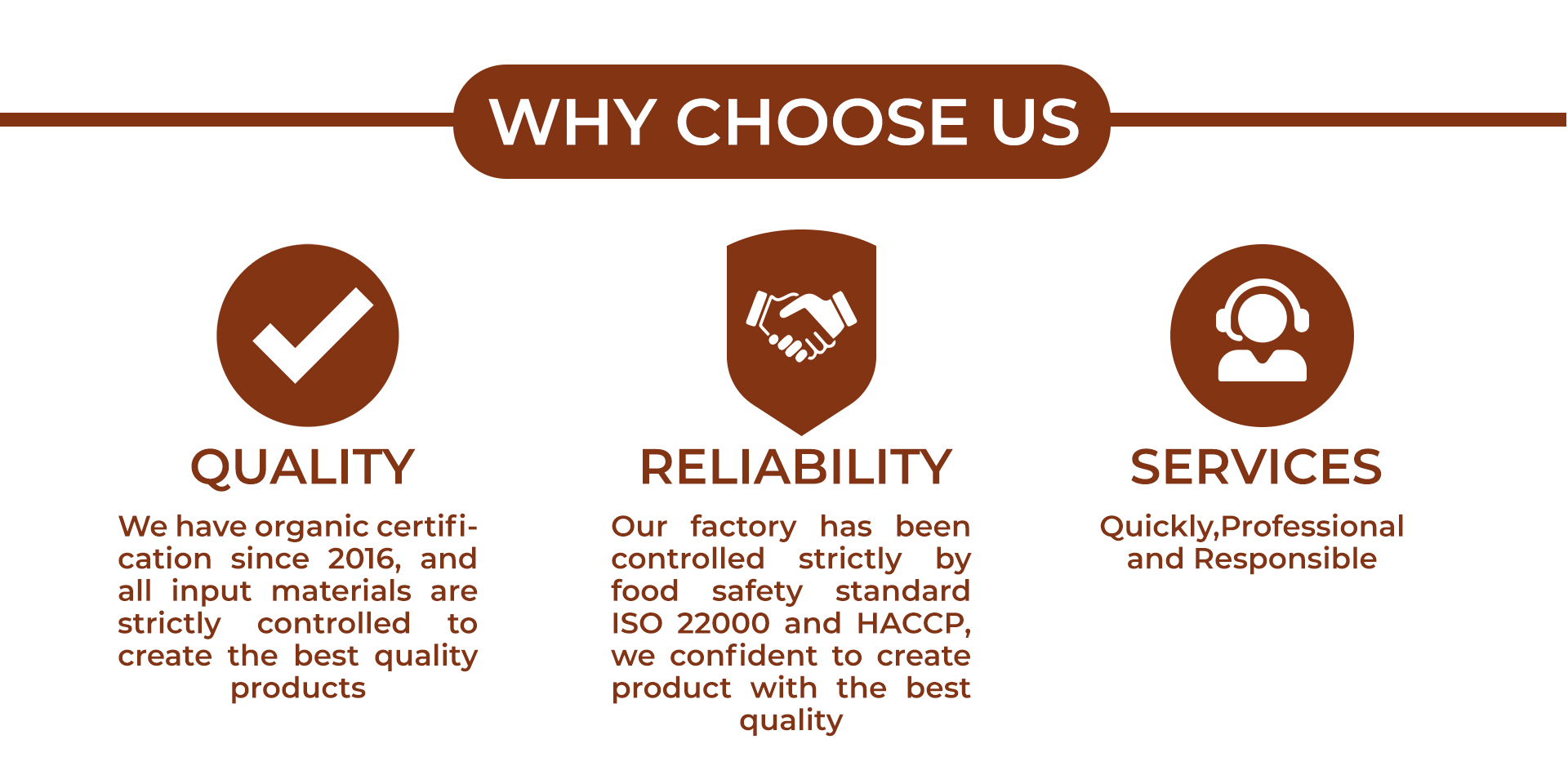 WHY CHOOSE US

QUALITY

We have organic certification since 2016, and all input materials are strictly controlled to create the best quality products

RELIABILITY

Our factory has been controlled strictly by food safety standard ISO 22000 and HACCP, we confident to create product with the best quality

SERVICES

Quickly,Professional and Responsible